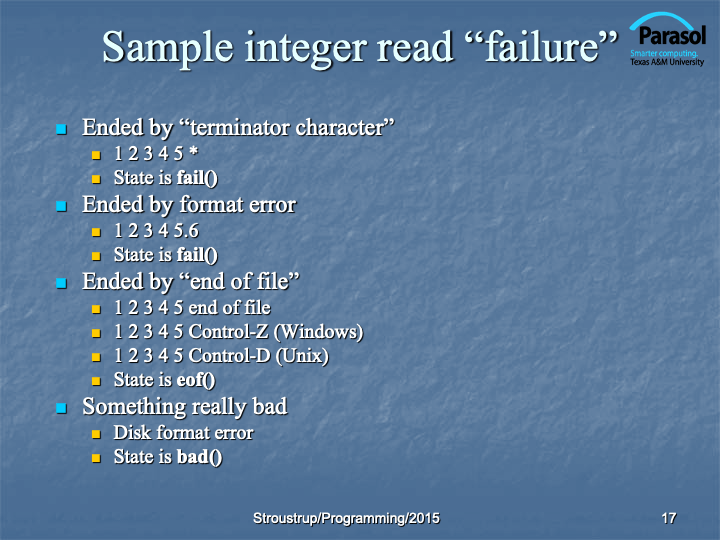 Sample integer read “failure”

Parasol
Smarter computing.
Texas A&M University

Ended by “terminator character”
1 2 3 4 5 *
State is fail()
Ended by format error
1 2 3 4 5.6
State is fail()
Ended by “end of file”
1 2 3 4 5 end of file
1 2 3 4 5 Control-Z (Windows)
1 2 3 4 5 Control-D (Unix)
State is eof()
Something really bad
Disk format error
State is bad()

Stroustrup/Programming/2015

17